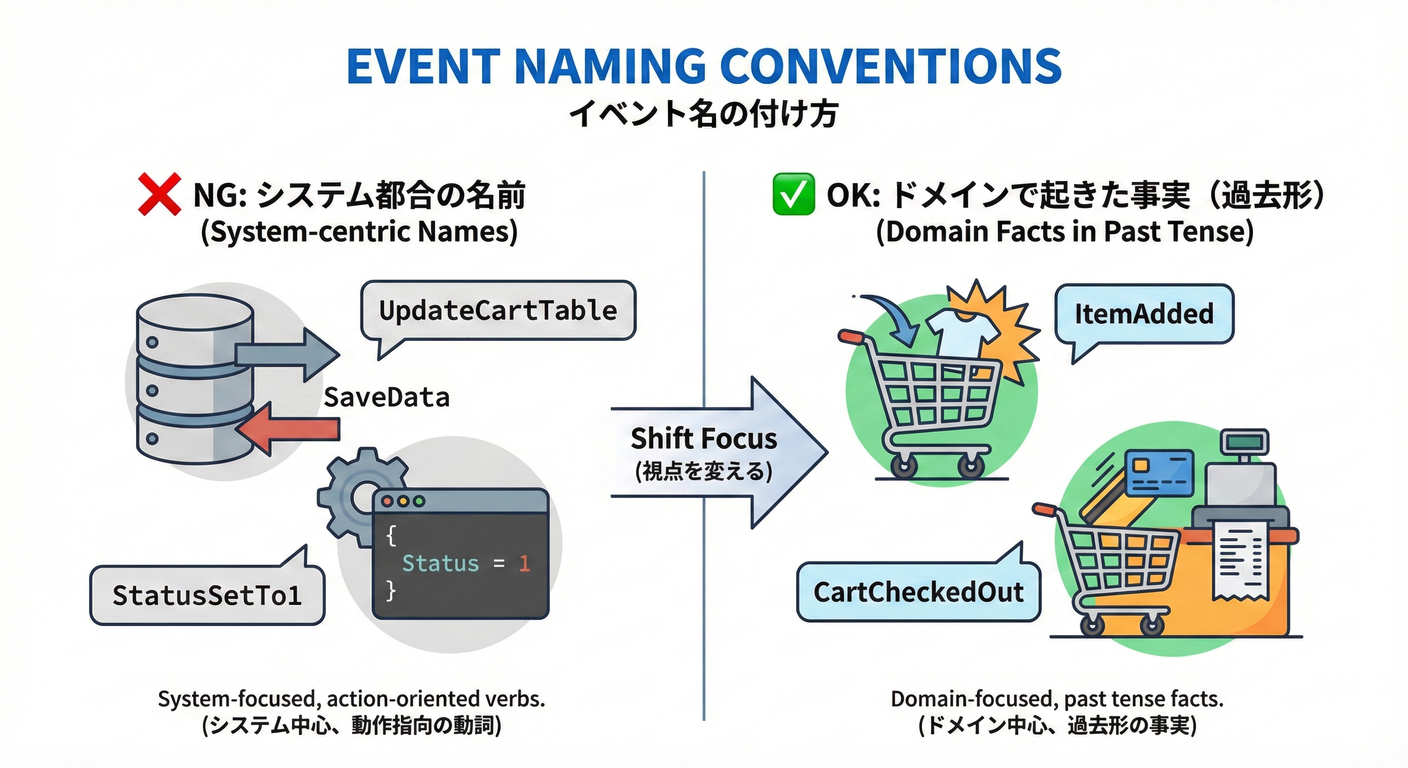 EVENT NAMING CONVENTIONS
イベント名の付け方

❌ NG: システム都合の名前
(System-centric Names)

UpdateCartTable

SaveData

{
Status = 1
}

StatusSetTo1

System-focused, action-oriented verbs.
(システム中心、動作指向の動詞)

Shift Focus
(視点を変える)

✅ OK: ドメインで起きた事実（過去形）
(Domain Facts in Past Tense)

ItemAdded

CartCheckedOut

Domain-focused, past tense facts.
(ドメイン中心、過去形の事実)